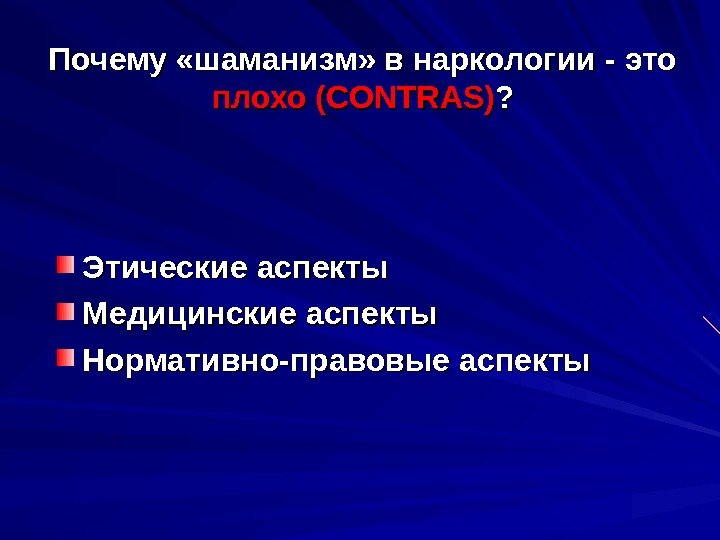 Почему «шаманизм» в наркологии - это плохо (CONTRAS)?

Этические аспекты
Медицинские аспекты
Нормативно-правовые аспекты